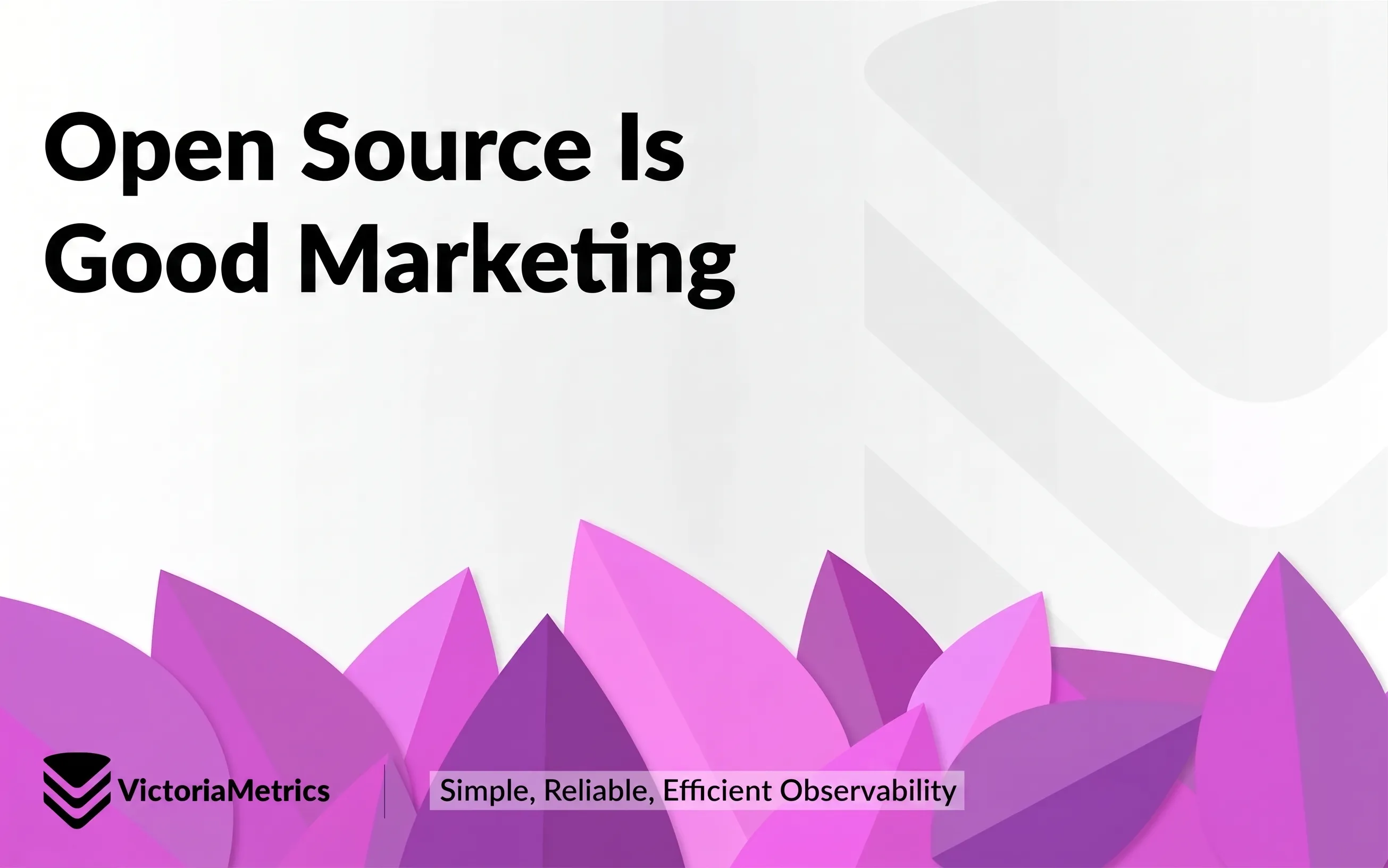 Open Source Is Good Marketing

VictoriaMetrics

Simple, Reliable, Efficient Observability